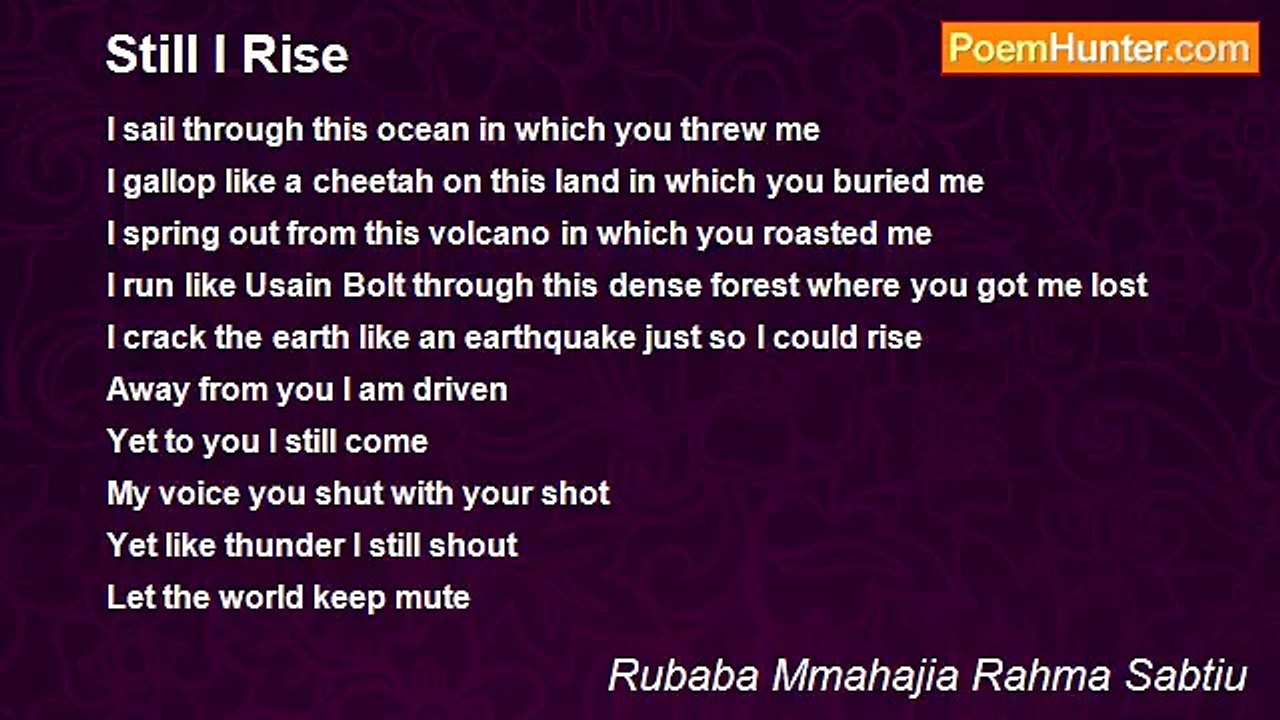 Still I Rise

PoemHunter.com

I sail through this ocean in which you threw me
I gallop like a cheetah on this land in which you buried me
I spring out from this volcano in which you roasted me
I run like Usain Bolt through this dense forest where you got me lost
I crack the earth like an earthquake just so I could rise
Away from you I am driven
Yet to you I still come
My voice you shut with your shot
Yet like thunder I still shout
Let the world keep mute

Rubaba Mmahajia Rahma Sabtiu